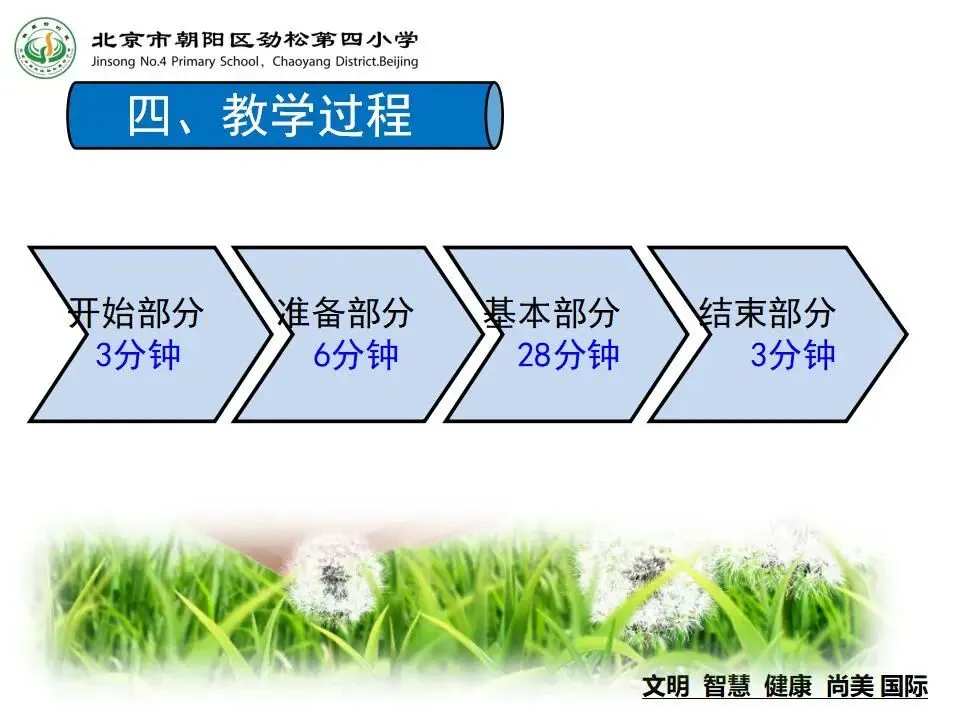 北京市朝阳区劲松第四小学
Jinsong No.4 Primary School，Chaoyang District.Beijing

四、教学过程

开始部分
3分钟

准备部分
6分钟

基本部分
28分钟

结束部分
3分钟

文明 智慧 健康 尚美 国际